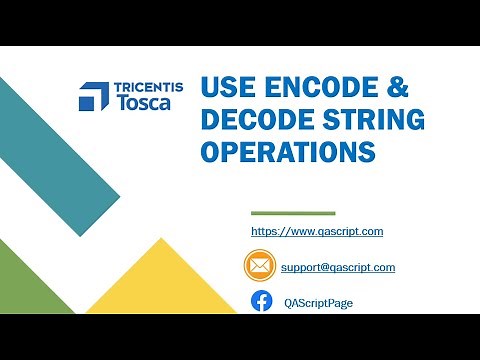 TRICENTIS
Tosca

USE ENCODE & DECODE STRING OPERATIONS

https://www.qascript.com

support@qascript.com

QAScriptPage